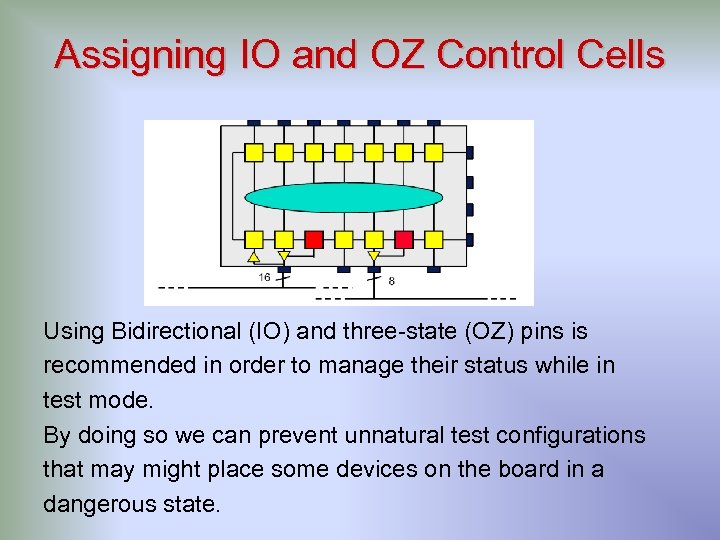 Assigning IO and OZ Control Cells

16

8

Using Bidirectional (IO) and three-state (OZ) pins is recommended in order to manage their status while in test mode.

By doing so we can prevent unnatural test configurations that may might place some devices on the board in a dangerous state.